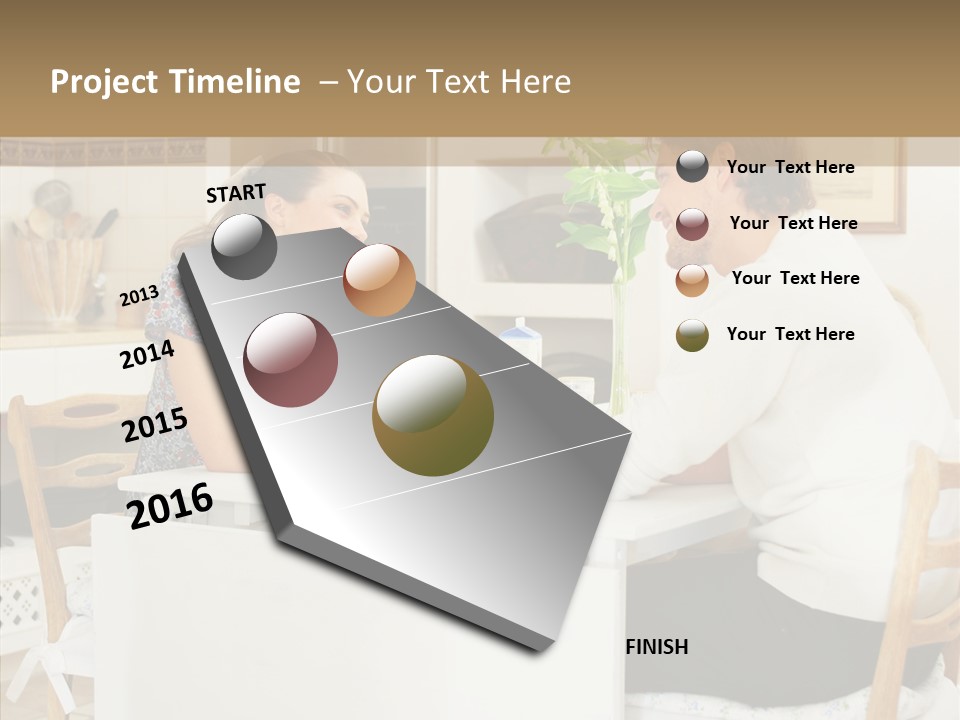 Project Timeline – Your Text Here

START

2013

2014

2015

2016

FINISH

Your Text Here

Your Text Here

Your Text Here

Your Text Here